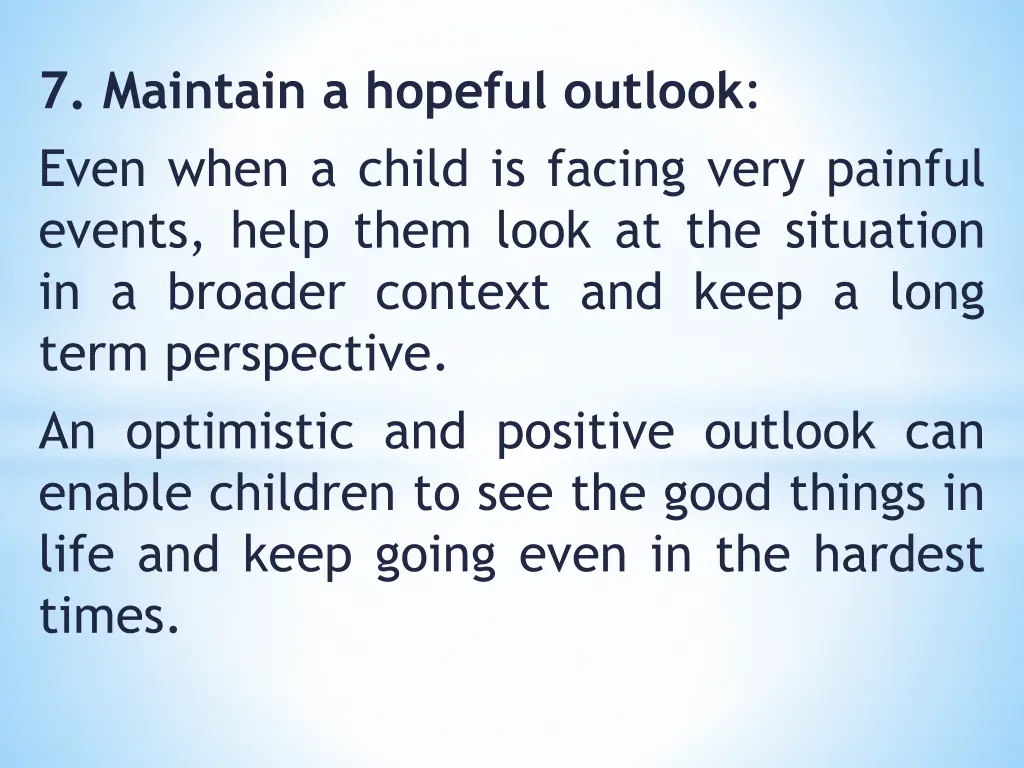 7. Maintain a hopeful outlook:

Even when a child is facing very painful events, help them look at the situation in a broader context and keep a long term perspective.

An optimistic and positive outlook can enable children to see the good things in life and keep going even in the hardest times.